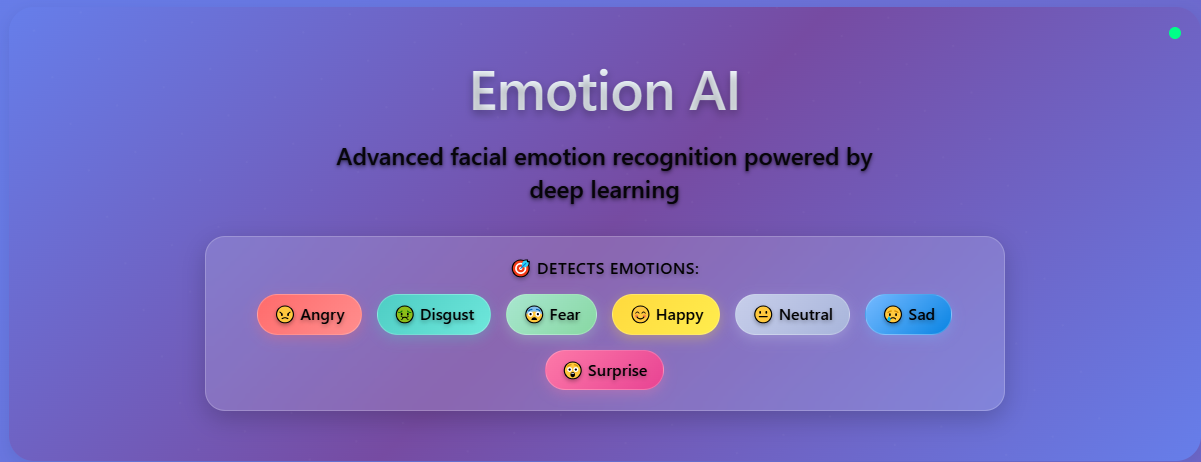 Emotion AI

Advanced facial emotion recognition powered by deep learning

🎯 DETECTS EMOTIONS:

😠 Angry 🤢 Disgust 😨 Fear 😊 Happy 😐 Neutral 😢 Sad
😮 Surprise